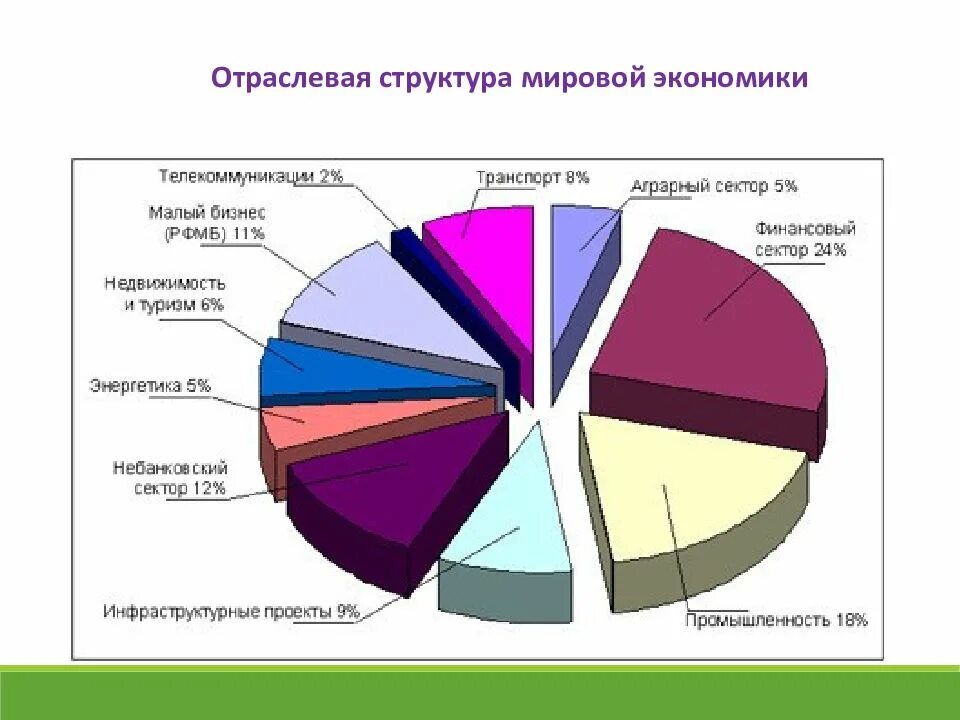 Отраслевая структура мировой экономики

Телекоммуникации 2%

Транспорт 8%

Аграрный сектор 5%

Малый бизнес (РФМБ) 11%

Финансовый сектор 24%

Недвижимость и туризм 6%

Энергетика 5%

Небанковский сектор 12%

Инфраструктурные проекты 9%

Промышленность 18%